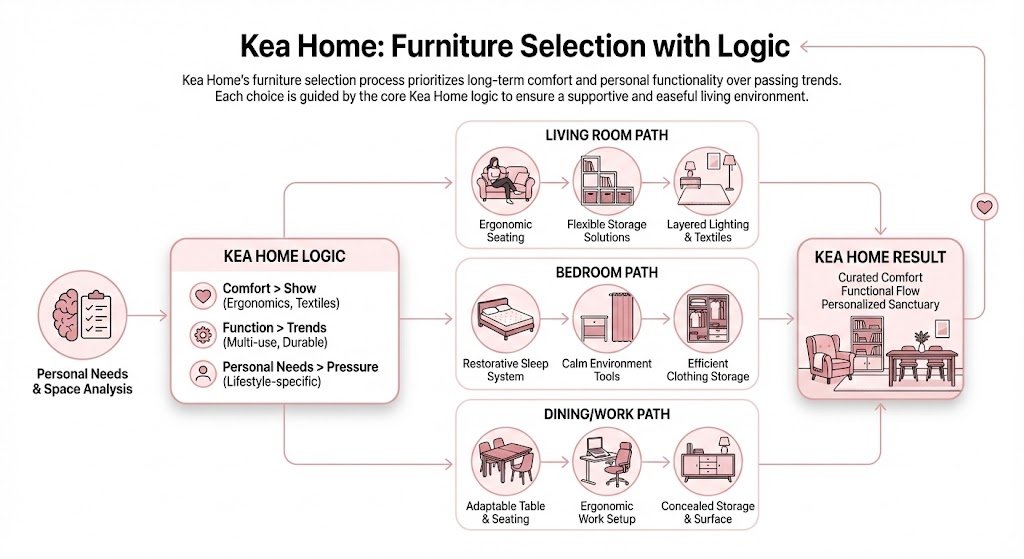 Kea Home: Furniture Selection with Logic

Kea Home's furniture selection process prioritizes long-term comfort and personal functionality over passing trends. Each choice is guided by the core Kea Home logic to ensure a supportive and easeful living environment.

Personal Needs & Space Analysis

KEA HOME LOGIC

Comfort > Show
(Ergonomics, Textiles)

Function > Trends
(Multi-use, Durable)

Personal Needs > Pressure
(Lifestyle-specific)

LIVING ROOM PATH

Ergonomic Seating

Flexible Storage Solutions

Layered Lighting & Textiles

BEDROOM PATH

Restorative Sleep System

Calm Environment Tools

Efficient Clothing Storage

DINING/WORK PATH

Adaptable Table & Seating

Ergonomic Work Setup

Concealed Storage & Surface

KEA HOME RESULT

Curated Comfort
Functional Flow
Personalized Sanctuary